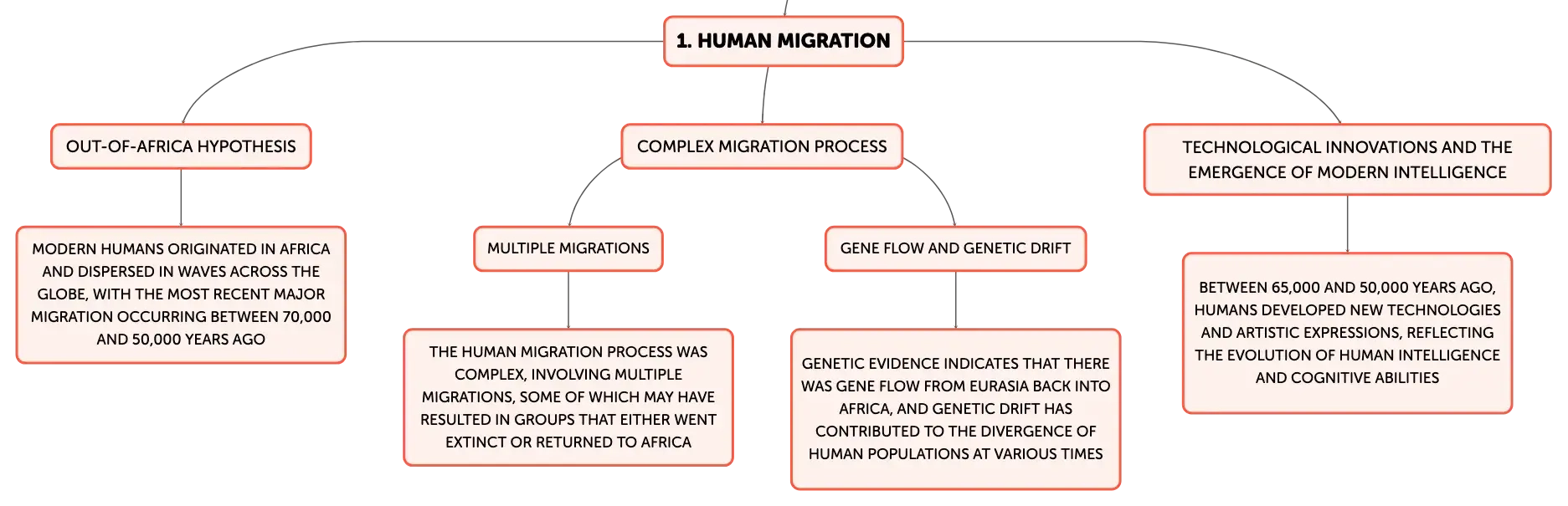 1. HUMAN MIGRATION

OUT-OF-AFRICA HYPOTHESIS

MODERN HUMANS ORIGINATED IN AFRICA AND DISPERSED IN WAVES ACROSS THE GLOBE, WITH THE MOST RECENT MAJOR MIGRATION OCCURRING BETWEEN 70,000 AND 50,000 YEARS AGO

COMPLEX MIGRATION PROCESS

MULTIPLE MIGRATIONS

THE HUMAN MIGRATION PROCESS WAS COMPLEX, INVOLVING MULTIPLE MIGRATIONS, SOME OF WHICH MAY HAVE RESULTED IN GROUPS THAT EITHER WENT EXTINCT OR RETURNED TO AFRICA

GENE FLOW AND GENETIC DRIFT

GENETIC EVIDENCE INDICATES THAT THERE WAS GENE FLOW FROM EURASIA BACK INTO AFRICA, AND GENETIC DRIFT HAS CONTRIBUTED TO THE DIVERGENCE OF HUMAN POPULATIONS AT VARIOUS TIMES

TECHNOLOGICAL INNOVATIONS AND THE EMERGENCE OF MODERN INTELLIGENCE

BETWEEN 65,000 AND 50,000 YEARS AGO, HUMANS DEVELOPED NEW TECHNOLOGIES AND ARTISTIC EXPRESSIONS, REFLECTING THE EVOLUTION OF HUMAN INTELLIGENCE AND COGNITIVE ABILITIES